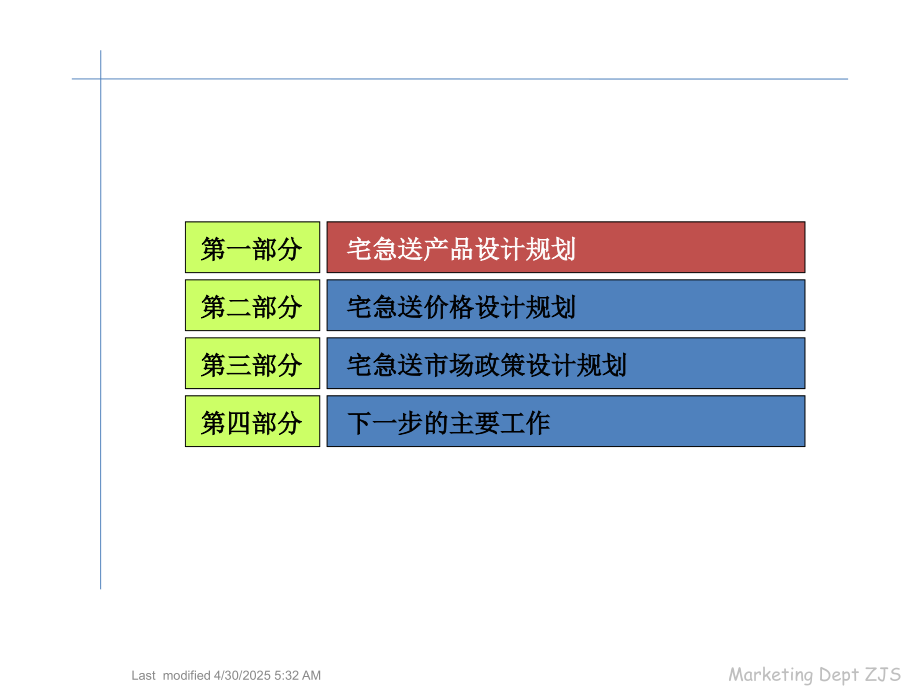 第一部分 宅急送产品设计规划

第二部分 宅急送价格设计规划

第三部分 宅急送市场政策设计规划

第四部分 下一步的主要工作

Last modified 4/30/2025 5:32 AM

Marketing Dept ZJS